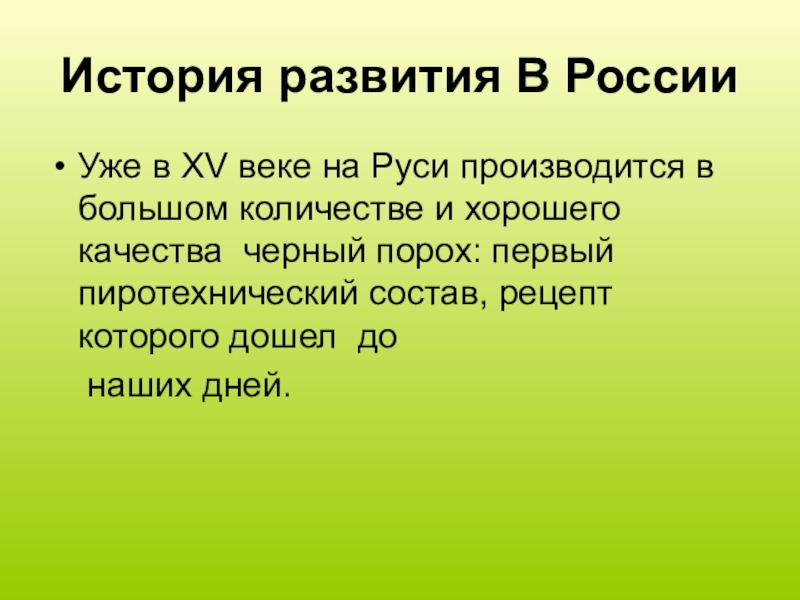 История развития В России

• Уже в XV веке на Руси производится в большом количестве и хорошего качества  черный порох: первый пиротехнический состав, рецепт которого дошел  до

наших дней.